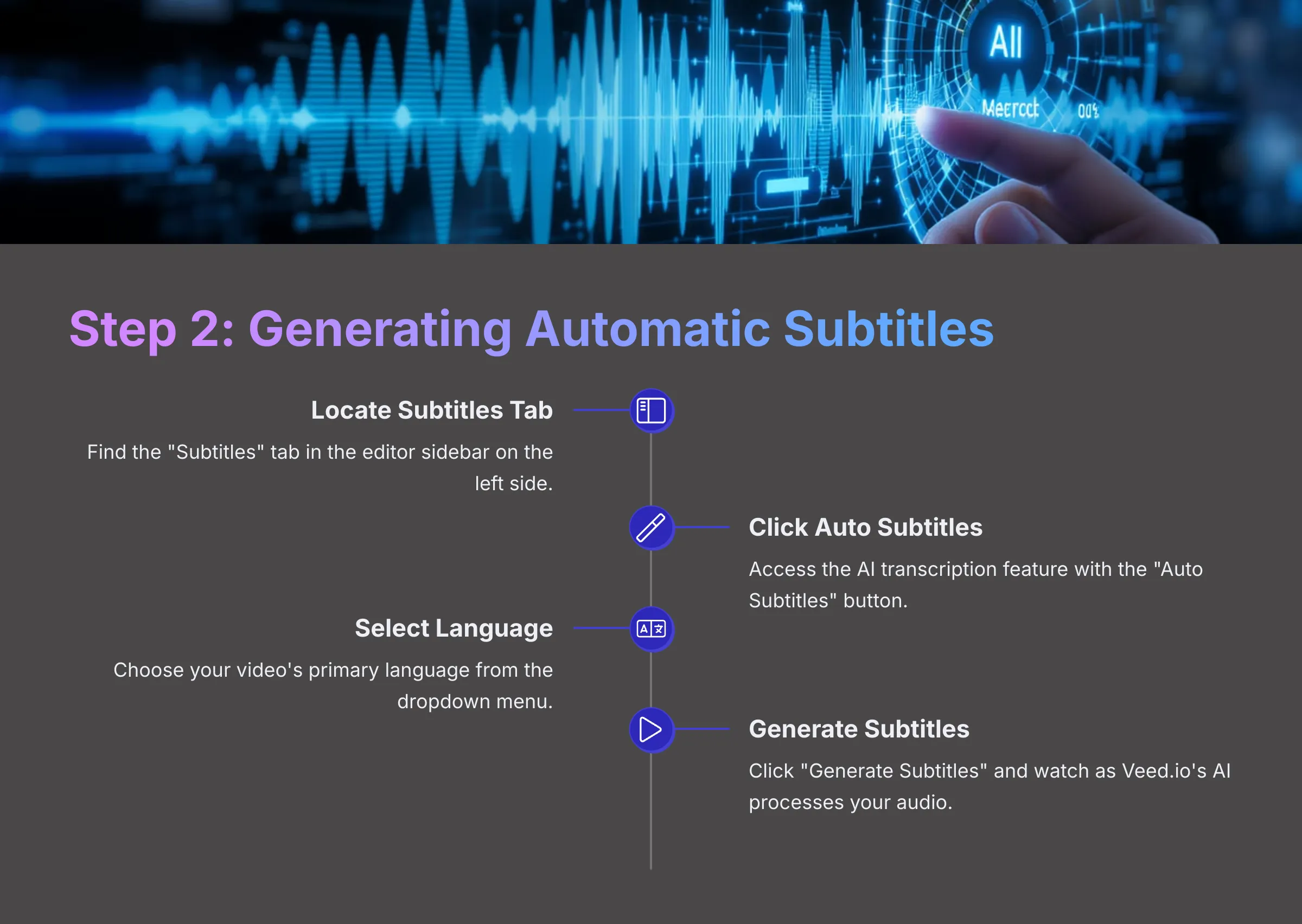 All

Meercct

00%

Step 2: Generating Automatic Subtitles

Locate Subtitles Tab

Find the "Subtitles" tab in the editor sidebar on the left side.

Click Auto Subtitles

Access the AI transcription feature with the "Auto Subtitles" button.

Select Language

Choose your video's primary language from the dropdown menu.

Generate Subtitles

Click "Generate Subtitles" and watch as Veed.io's AI processes your audio.